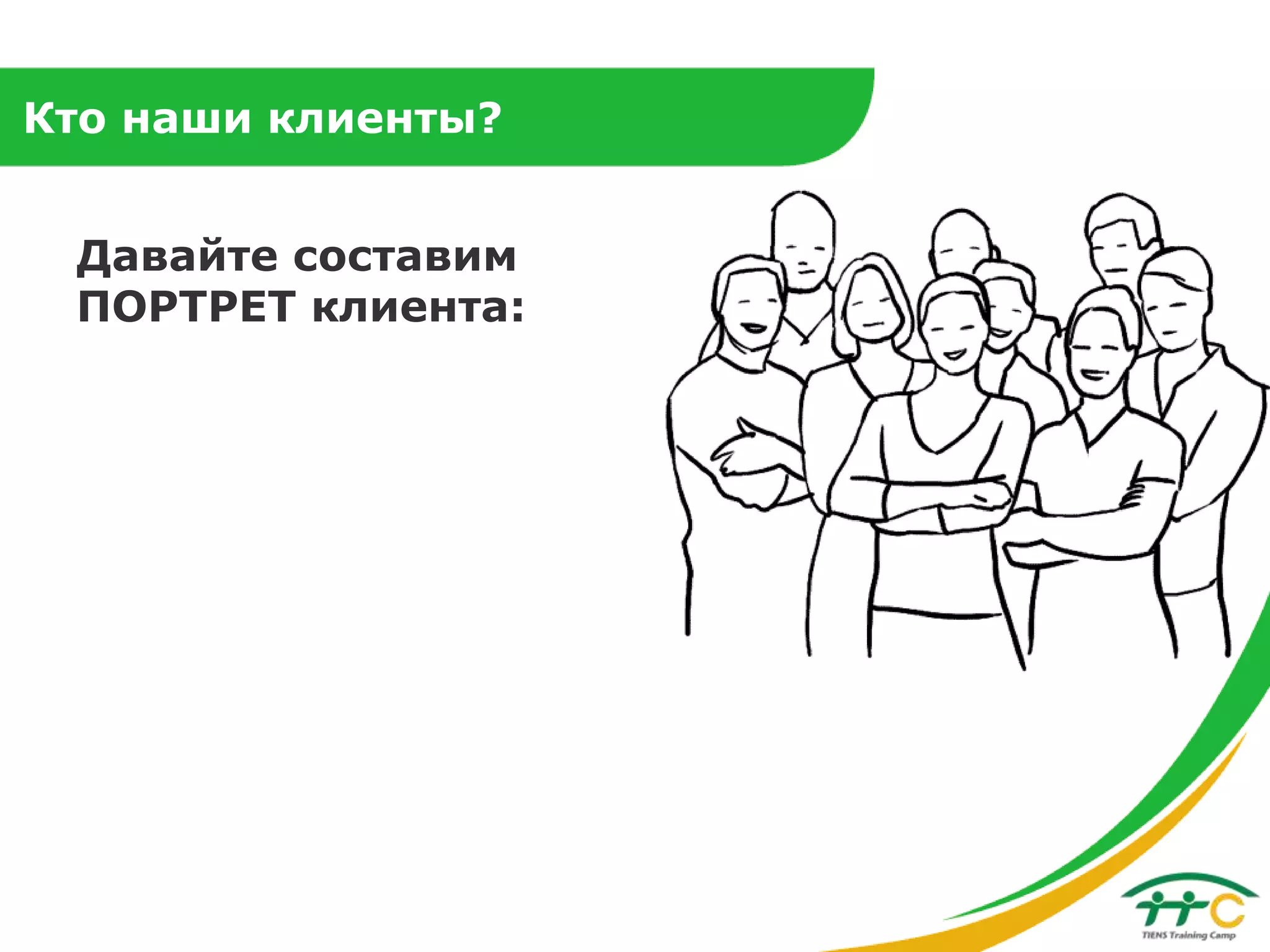 Кто наши клиенты?

Давайте составим ПОРТРЕТ клиента:

TTC
TIENS Training Camp